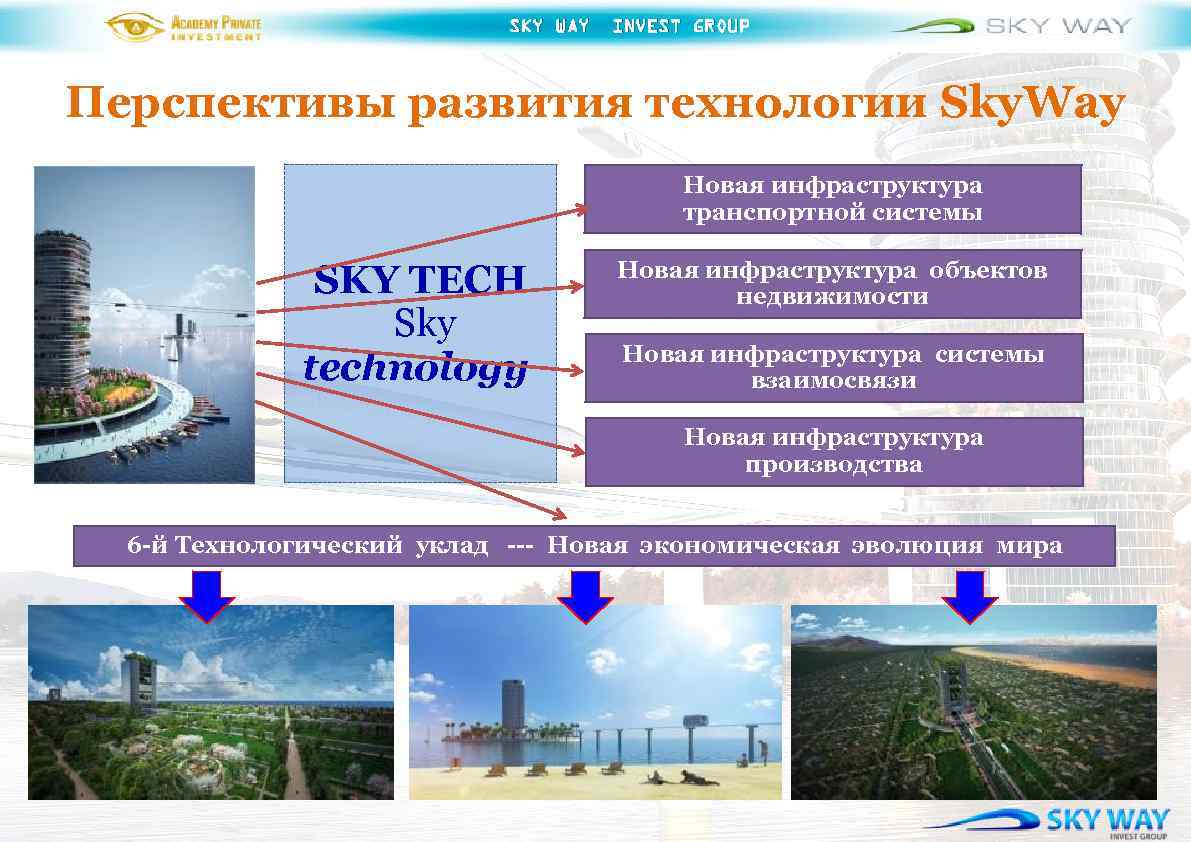 ACADEMY PRIVATE INVESTMENT

SKY WAY INVEST GROUP

SKY WAY

Перспективы развития технологии SkyWay

SKY TECH
Sky
technology

Новая инфраструктура транспортной системы

Новая инфраструктура объектов недвижимости

Новая инфраструктура системы взаимосвязи

Новая инфраструктура производства

6-й Технологический уклад --- Новая экономическая эволюция мира

SKY WAY
INVEST GROUP